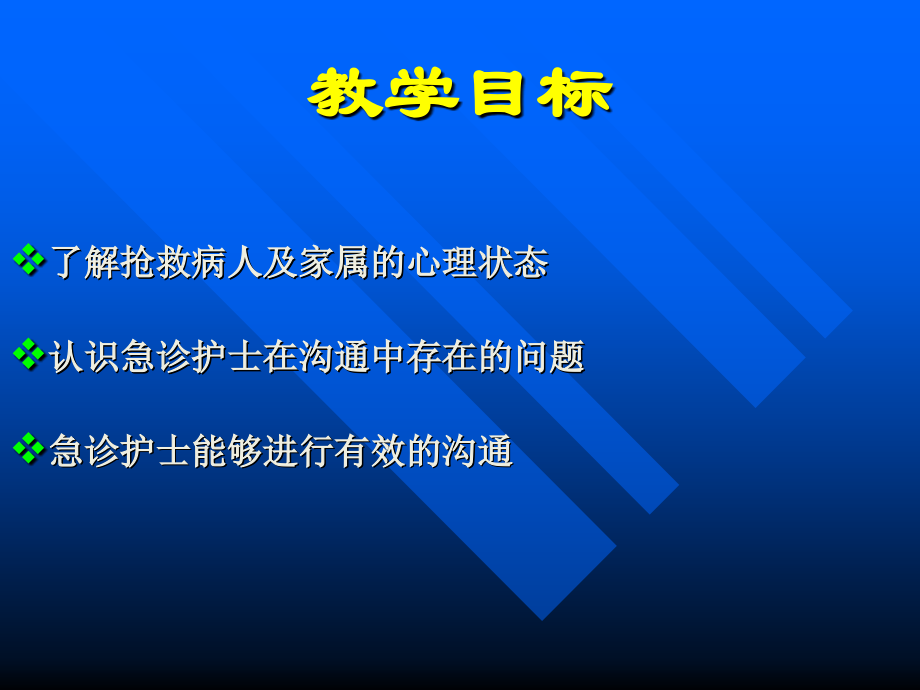 教学目标

❖了解抢救病人及家属的心理状态

❖认识急诊护士在沟通中存在的问题

❖急诊护士能够进行有效的沟通